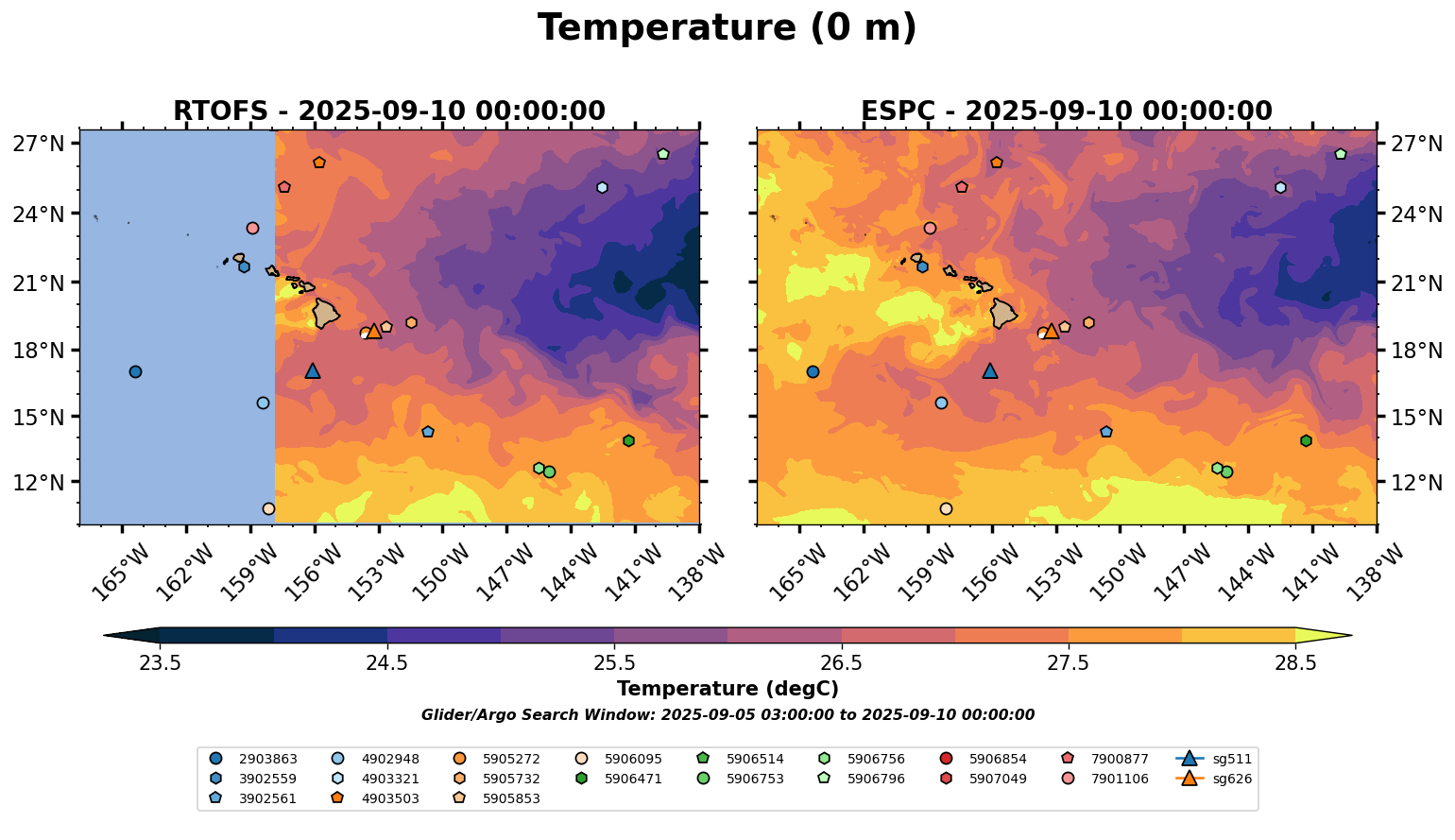 Temperature (0 m)

RTOFS - 2025-09-10 00:00:00

27°N
24°N
21°N
18°N
15°N
12°N

165°W 162°W 159°W 156°W 153°W 150°W 147°W 144°W 141°W 138°W

ESPC - 2025-09-10 00:00:00

27°N
24°N
21°N
18°N
15°N
12°N

165°W 162°W 159°W 156°W 153°W 150°W 147°W 144°W 141°W 138°W

23.5 24.5 25.5 26.5 27.5 28.5

Temperature (degC)

Glider/Argo Search Window: 2025-09-05 03:00:00 to 2025-09-10 00:00:00

2903863
3902559
3902561
4902948
4903321
4903503
5905272
5905732
5905853
5906095
5906471
5906514
5906753
5906756
5906796
5906854
5907049
7900877
7901106
sg511
sg626